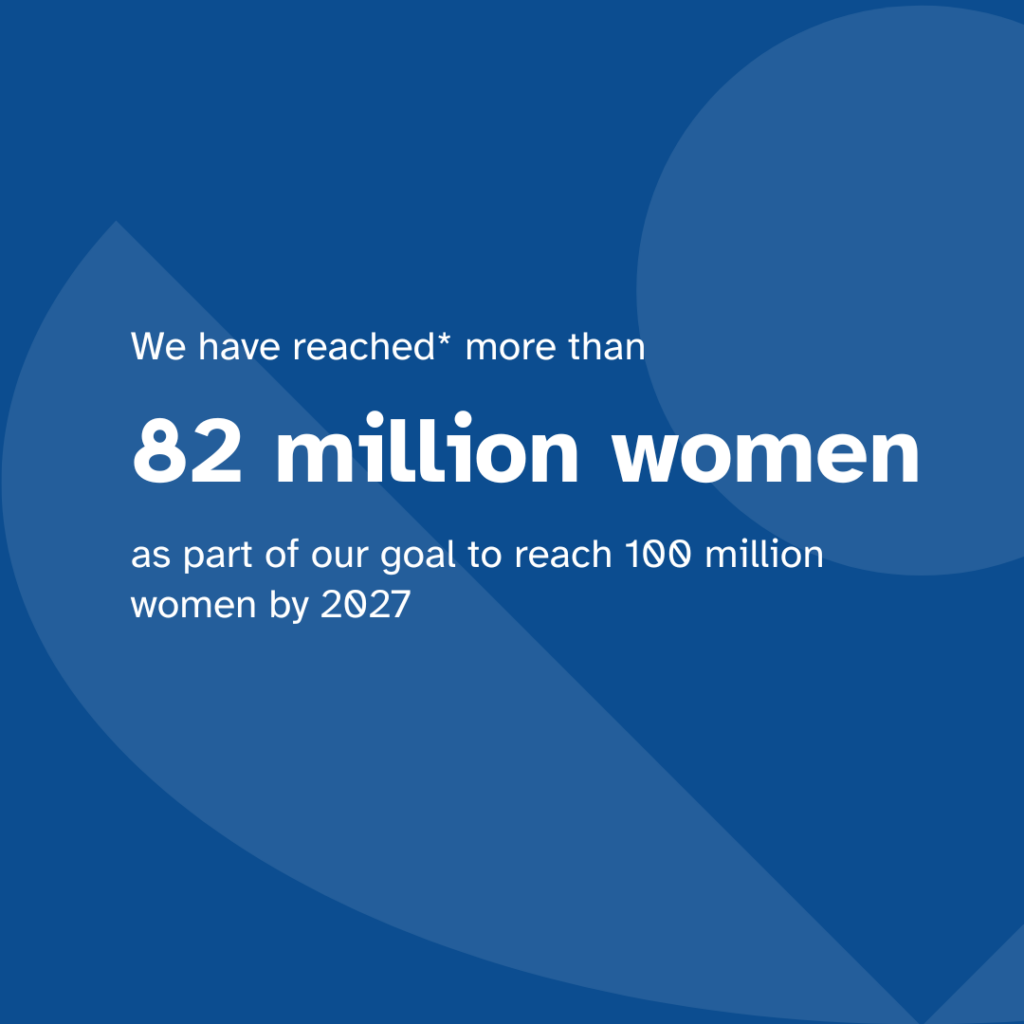 We have reached* more than

82 million women

as part of our goal to reach 100 million women by 2027